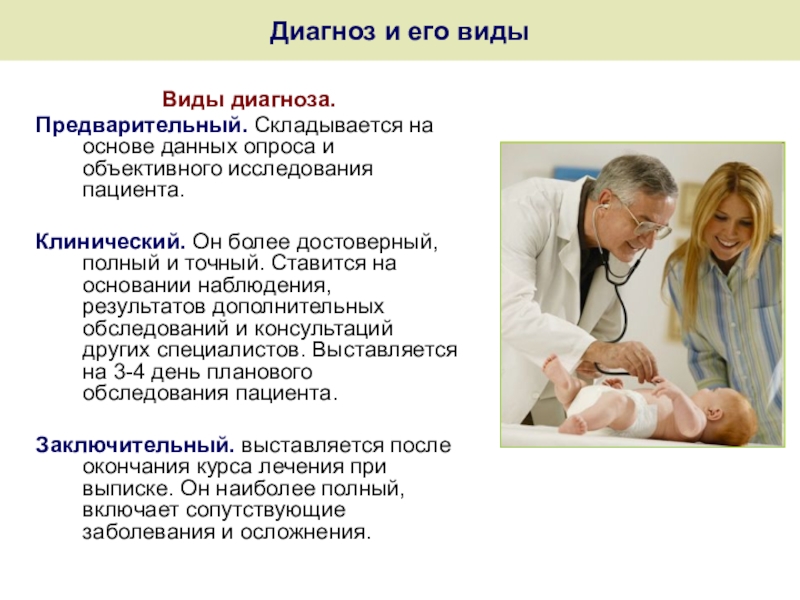 Диагноз и его виды

Виды диагноза.

Предварительный. Складывается на основе данных опроса и объективного исследования пациента.

Клинический. Он более достоверный, полный и точный. Ставится на основании наблюдения, результатов дополнительных обследований и консультаций других специалистов. Выставляется на 3-4 день планового обследования пациента.

Заключительный. выставляется после окончания курса лечения при выписке. Он наиболее полный, включает сопутствующие заболевания и осложнения.